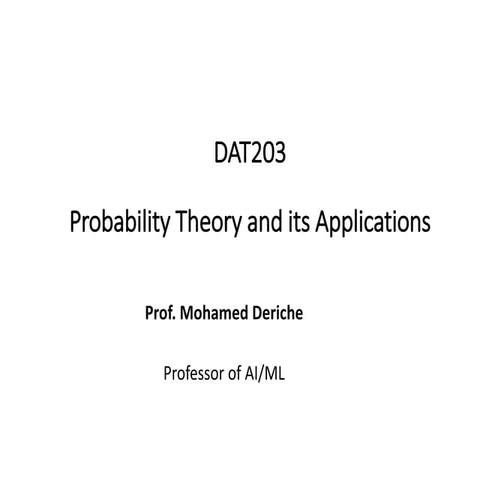 DAT203

Probability Theory and its Applications

Prof. Mohamed Deriche

Professor of AI/ML